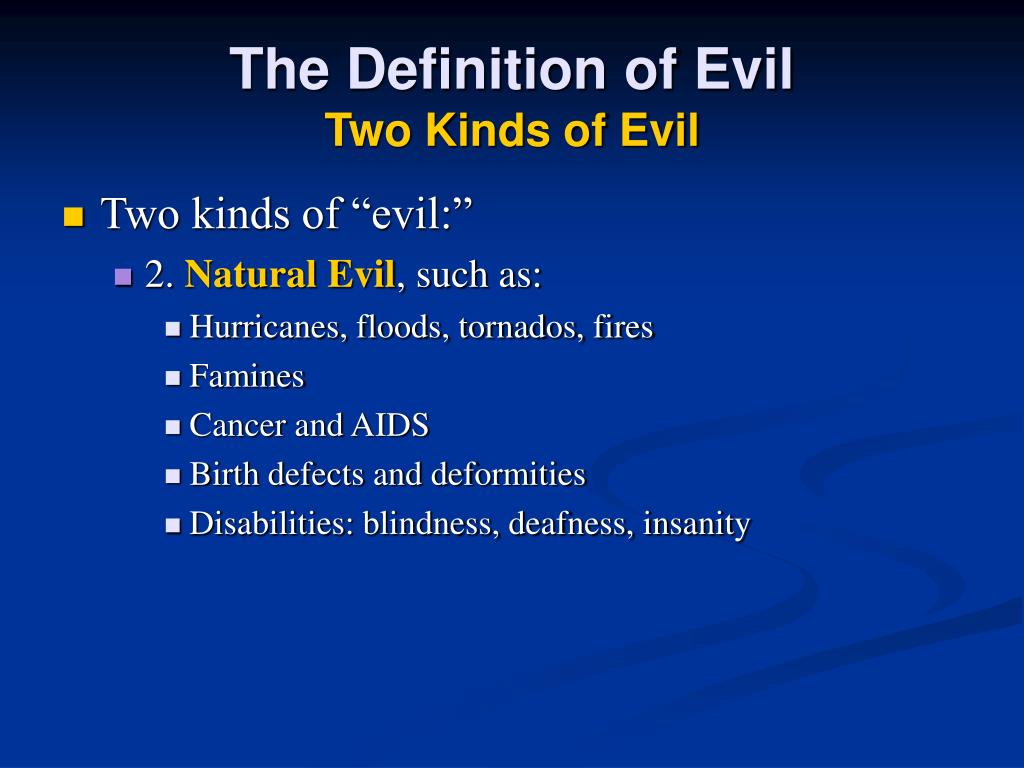 The Definition of Evil
Two Kinds of Evil

Two kinds of “evil:”

2. Natural Evil, such as:

Hurricanes, floods, tornados, fires

Famines

Cancer and AIDS

Birth defects and deformities

Disabilities: blindness, deafness, insanity